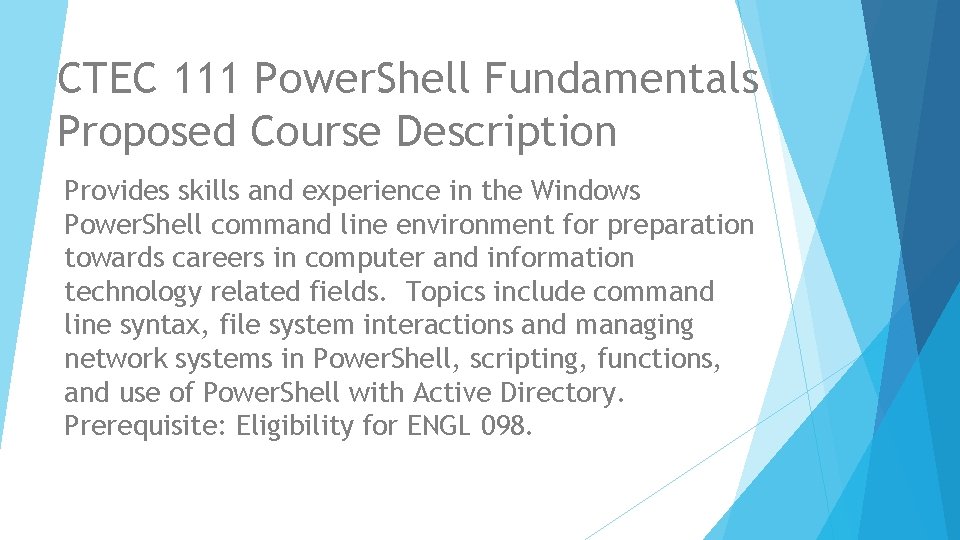 CTEC 111 PowerShell Fundamentals
Proposed Course Description

Provides skills and experience in the Windows PowerShell command line environment for preparation towards careers in computer and information technology related fields. Topics include command line syntax, file system interactions and managing network systems in PowerShell, scripting, functions, and use of PowerShell with Active Directory. Prerequisite: Eligibility for ENGL 098.